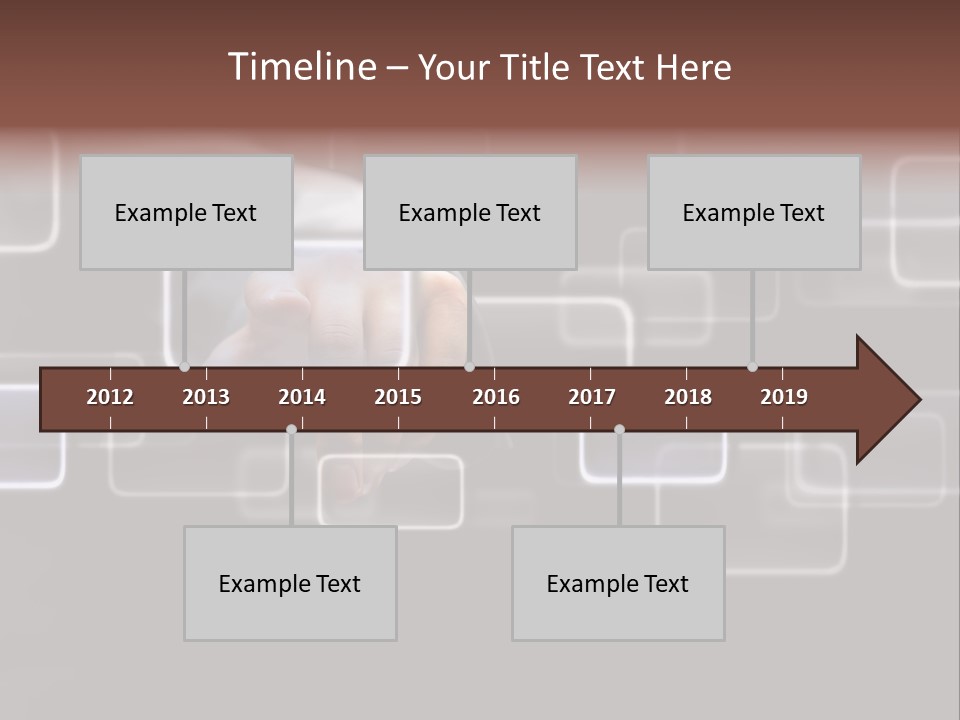 Timeline – Your Title Text Here

Example Text

Example Text

Example Text

2012 2013 2014 2015 2016 2017 2018 2019

Example Text

Example Text